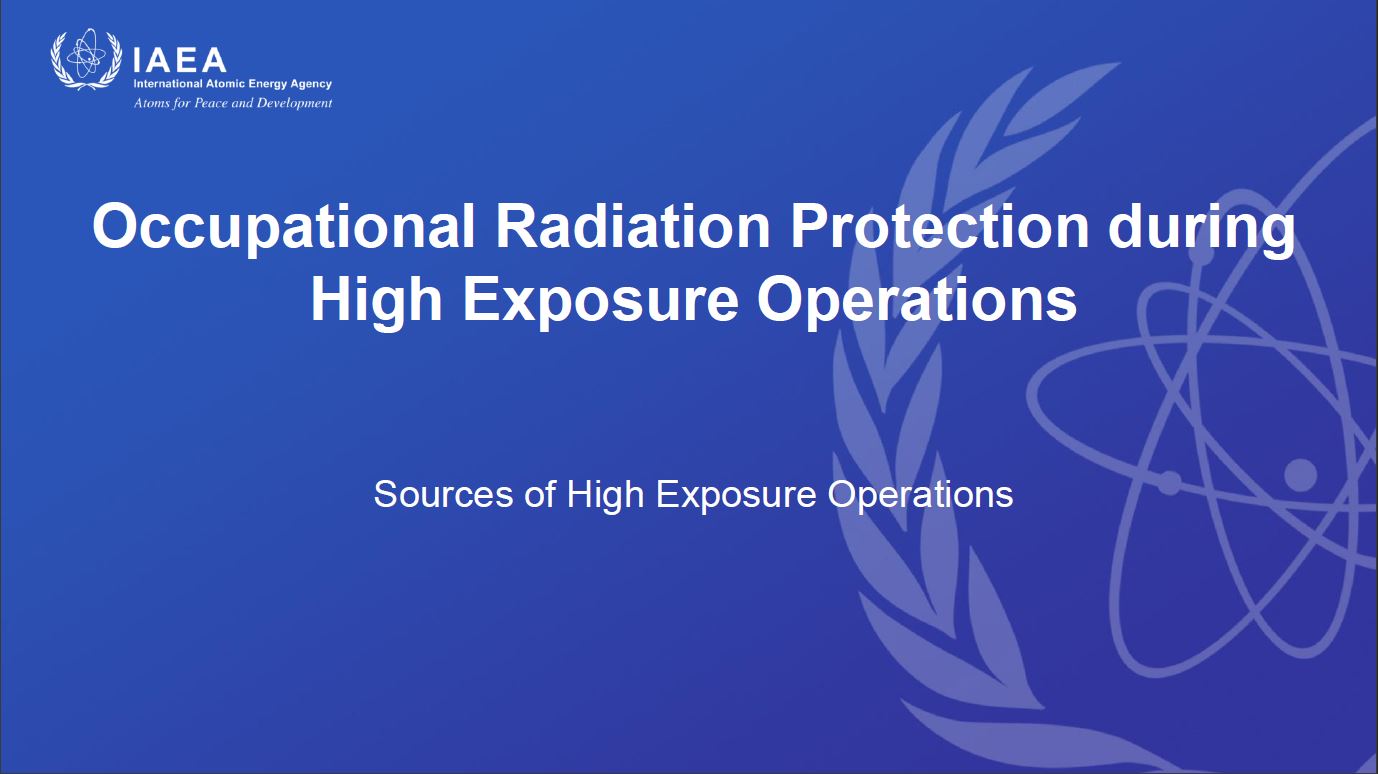 IAEA
International Atomic Energy Agency
Atoms for Peace and Development

Occupational Radiation Protection during High Exposure Operations

Sources of High Exposure Operations